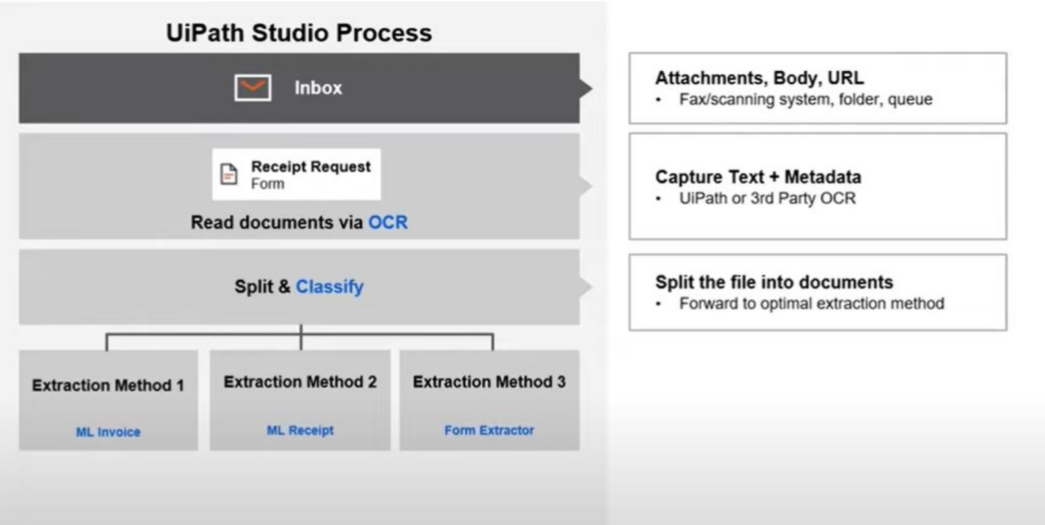 UiPath Studio Process

Inbox

Receipt Request
Form

Read documents via OCR

Split & Classify

Extraction Method 1

ML Invoice

Extraction Method 2

ML Receipt

Extraction Method 3

Form Extractor

Attachments, Body, URL
• Fax/scanning system, folder, queue

Capture Text + Metadata
• UiPath or 3rd Party OCR

Split the file into documents
• Forward to optimal extraction method